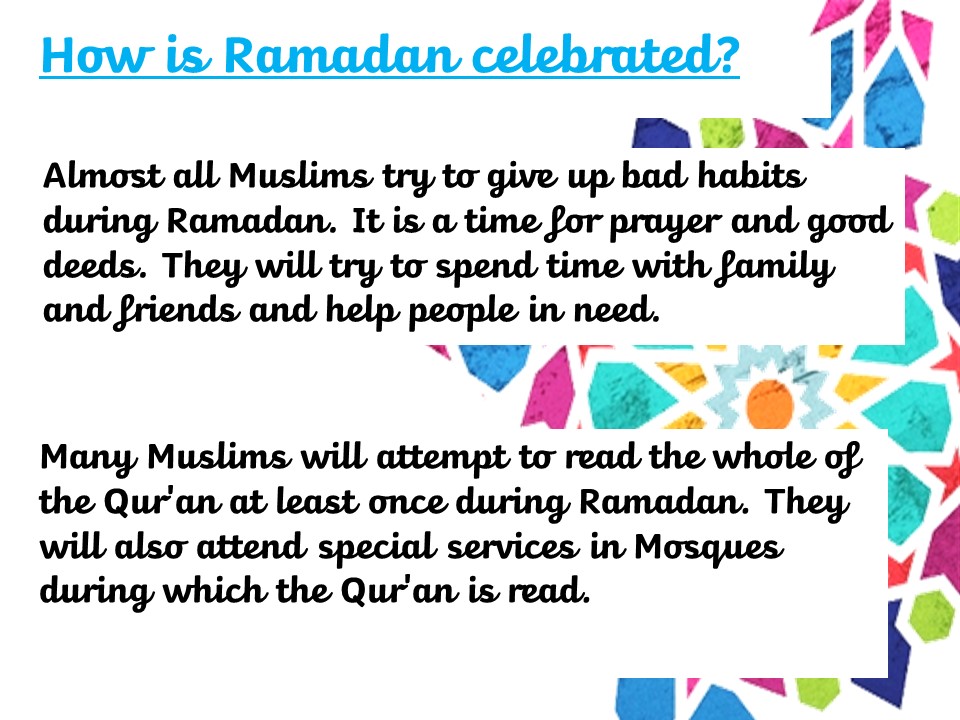 How is Ramadan celebrated?

Almost all Muslims try to give up bad habits during Ramadan. It is a time for prayer and good deeds. They will try to spend time with family and friends and help people in need.

Many Muslims will attempt to read the whole of the Qur'an at least once during Ramadan. They will also attend special services in Mosques during which the Qur'an is read.